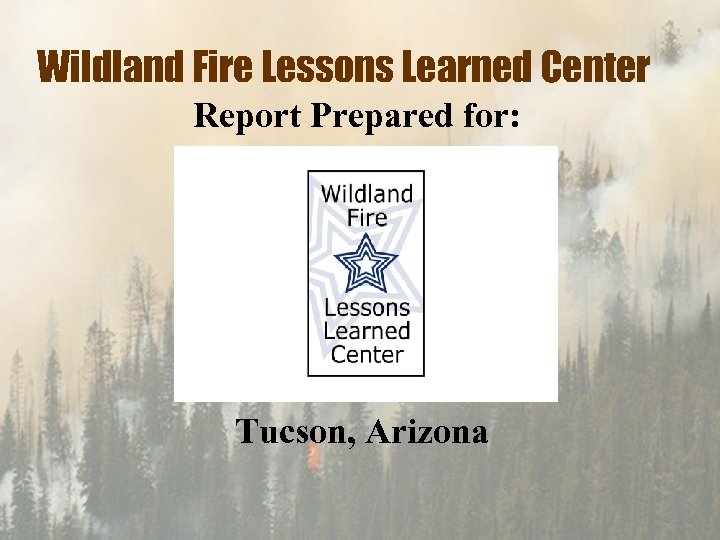 Wildland Fire Lessons Learned Center

Report Prepared for:

Wildland Fire

Lessons Learned Center

Tucson, Arizona